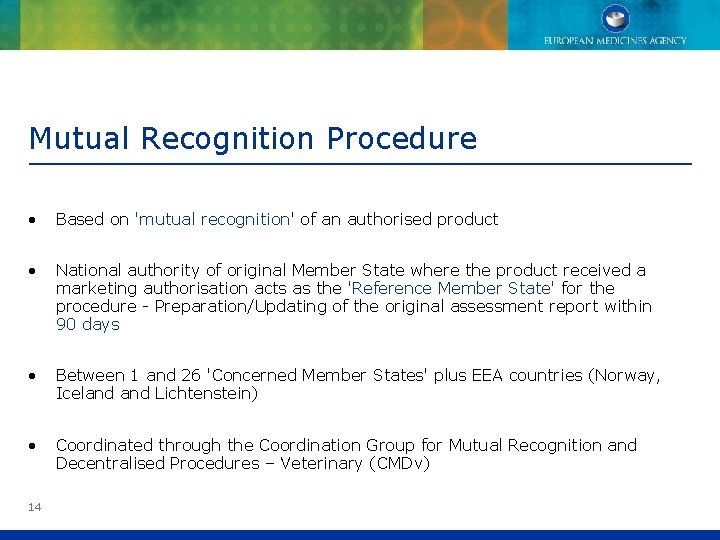 EUROPEAN MEDICINES AGENCY

Mutual Recognition Procedure

• Based on 'mutual recognition' of an authorised product

• National authority of original Member State where the product received a marketing authorisation acts as the 'Reference Member State' for the procedure - Preparation/Updating of the original assessment report within 90 days

• Between 1 and 26 'Concerned Member States' plus EEA countries (Norway, Iceland and Lichtenstein)

• Coordinated through the Coordination Group for Mutual Recognition and Decentralised Procedures – Veterinary (CMDv)

14